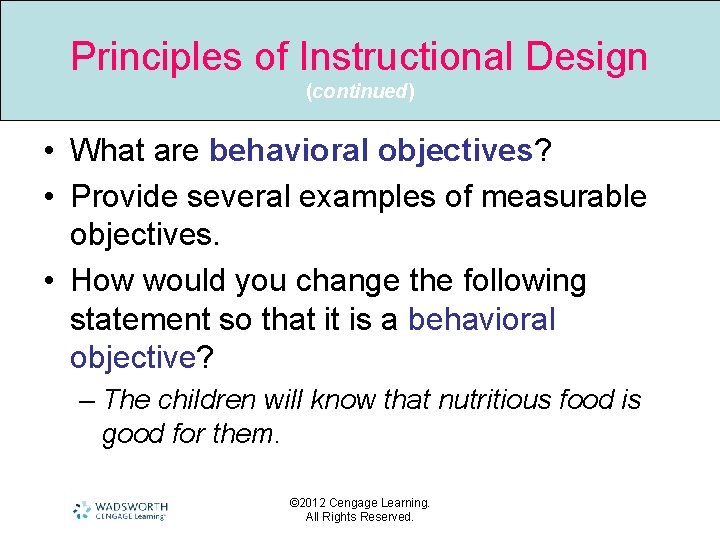 Principles of Instructional Design
(continued)

• What are behavioral objectives?
• Provide several examples of measurable objectives.
• How would you change the following statement so that it is a behavioral objective?
– The children will know that nutritious food is good for them.

WADSWORTH
CENGAGE Learning

©2012 Cengage Learning.
All Rights Reserved.